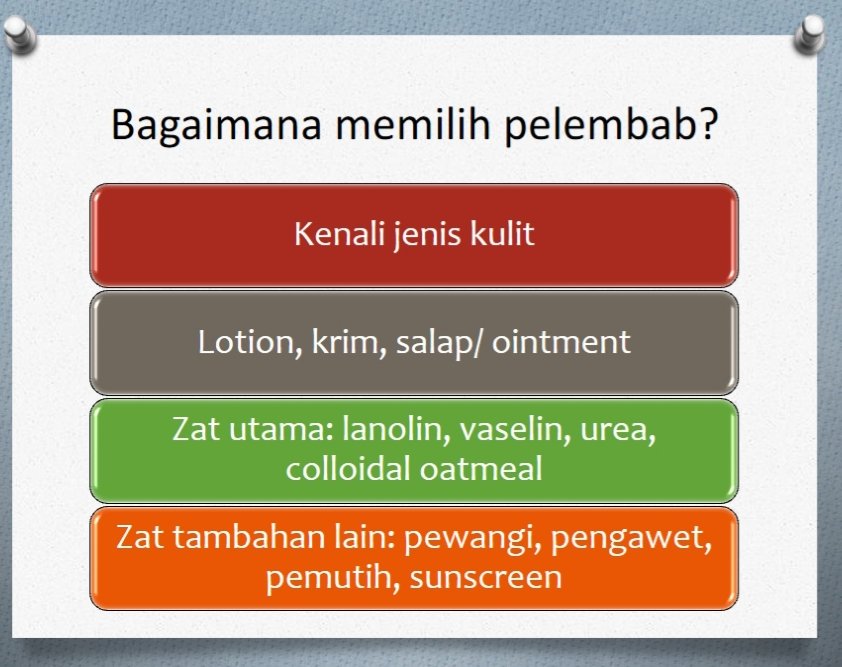 Bagaimana memilih pelembab?

Kenali jenis kulit

Lotion, krim, salap/ ointment

Zat utama: lanolin, vaselin, urea, colloidal oatmeal

Zat tambahan lain: pewangi, pengawet, pemutih, sunscreen